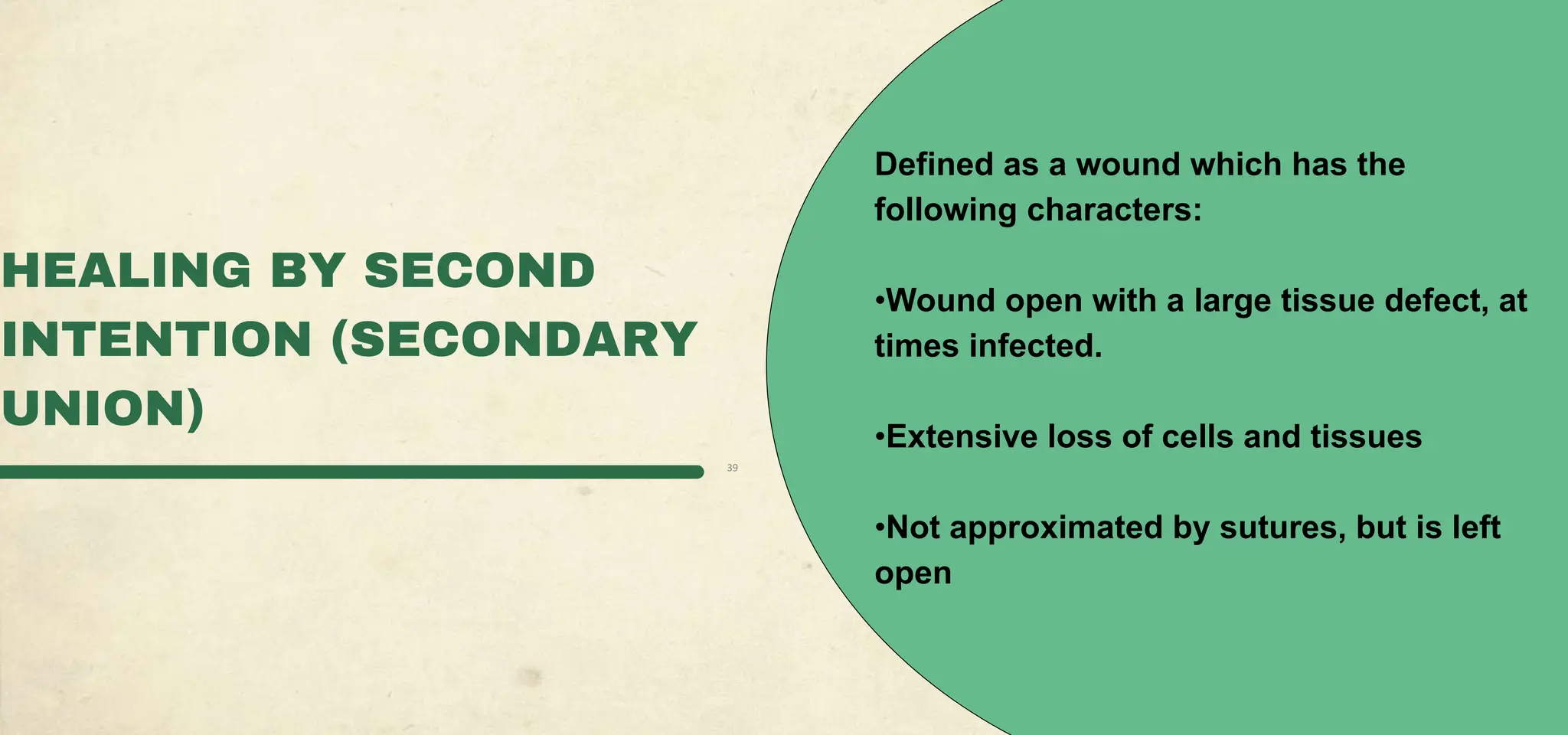 HEALING BY SECOND INTENTION (SECONDARY UNION)

39

Defined as a wound which has the following characters:

•Wound open with a large tissue defect, at times infected.

•Extensive loss of cells and tissues

•Not approximated by sutures, but is left open